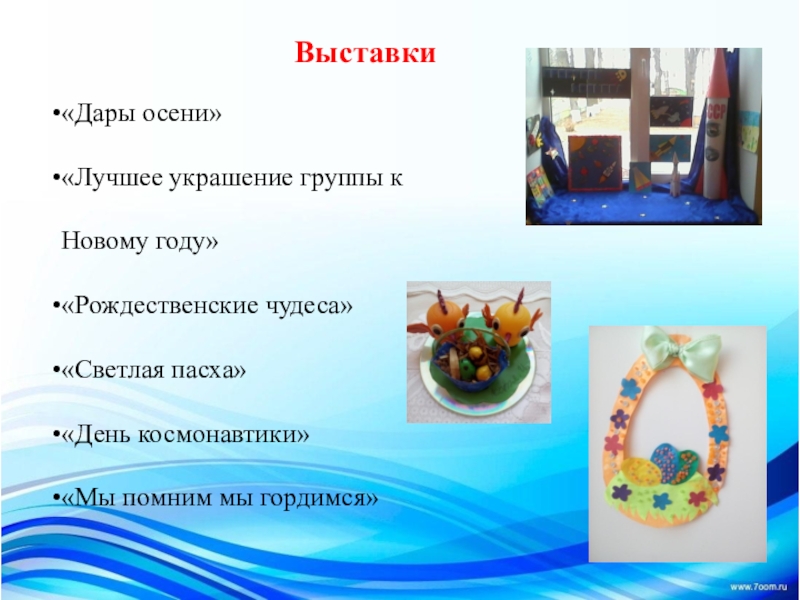 Выставки

•«Дары осени»

•«Лучшее украшение группы к Новому году»

•«Рождественские чудеса»

•«Светлая пасха»

•«День космонавтики»

•«Мы помним мы гордимся»

СССР

www.7oom.ru